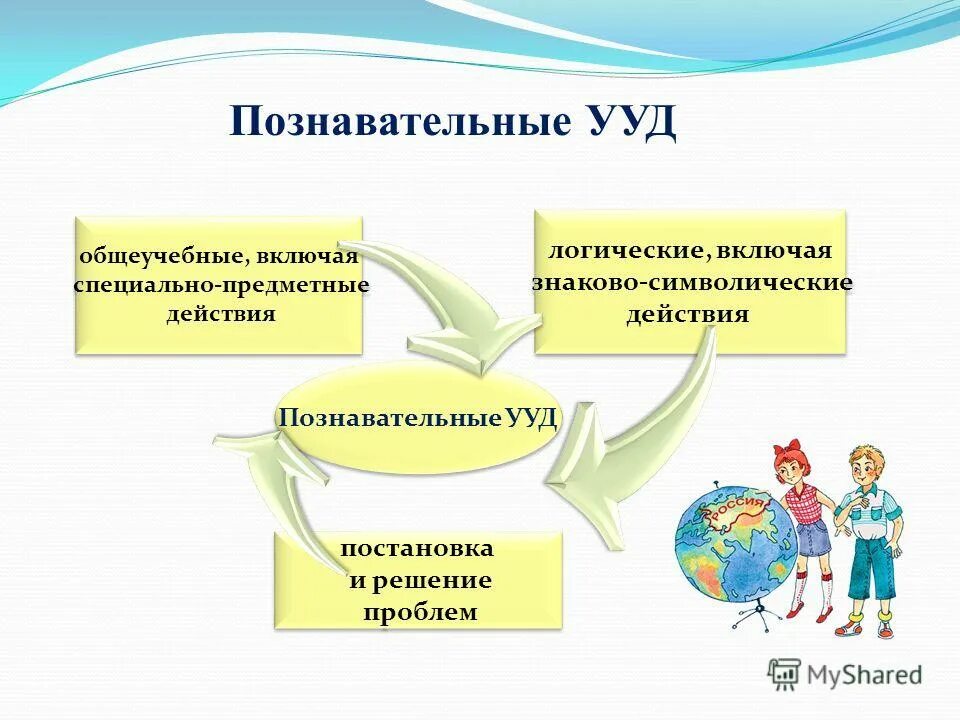 Познавательные УУД

общеучебные, включая специально-предметные действия

логические, включая знаково-символические действия

Познавательные УУД

постановка и решение проблем

РОССИЯ

MyShared